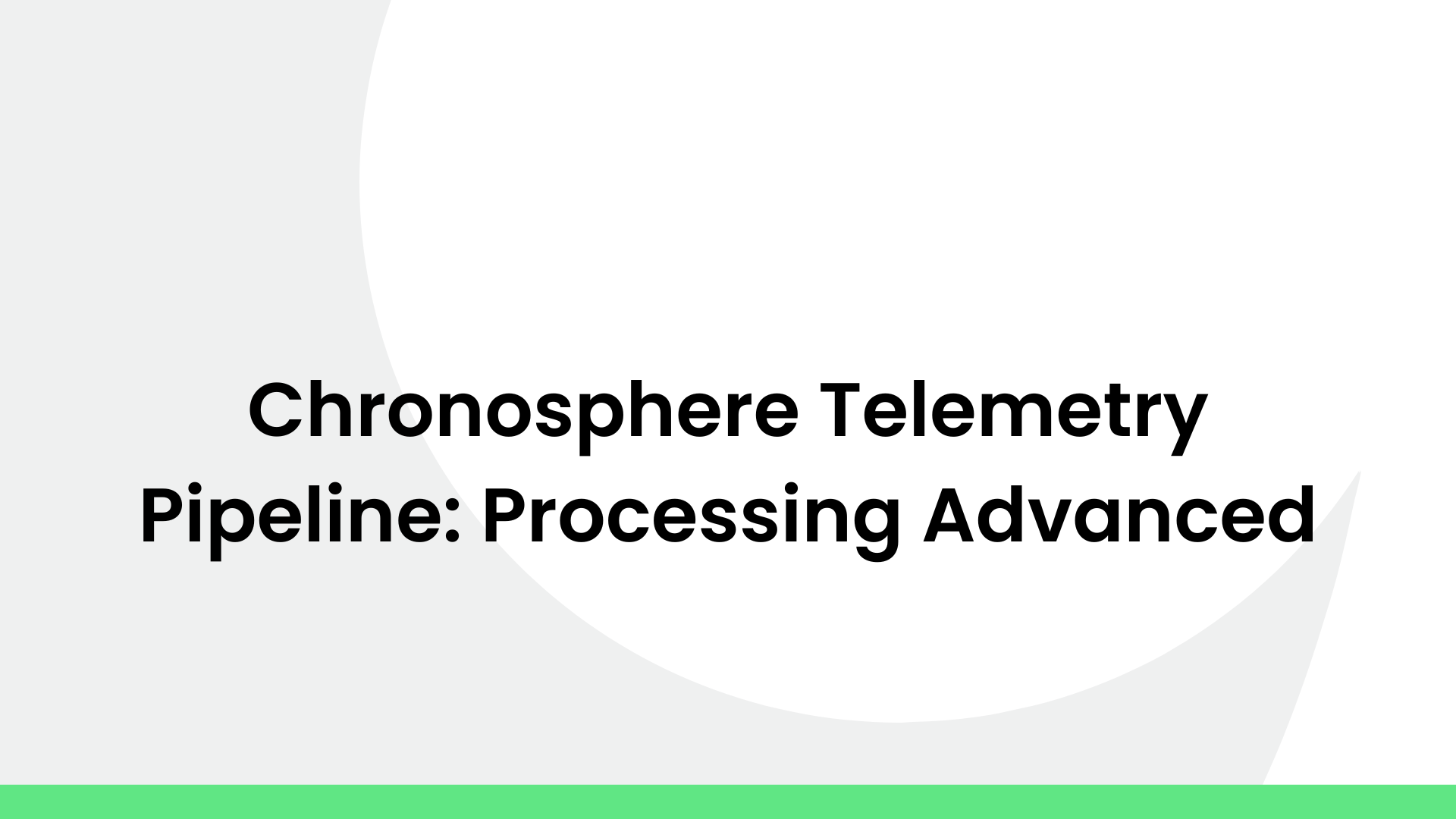 Chronosphere Telemetry Pipeline: Processing Advanced